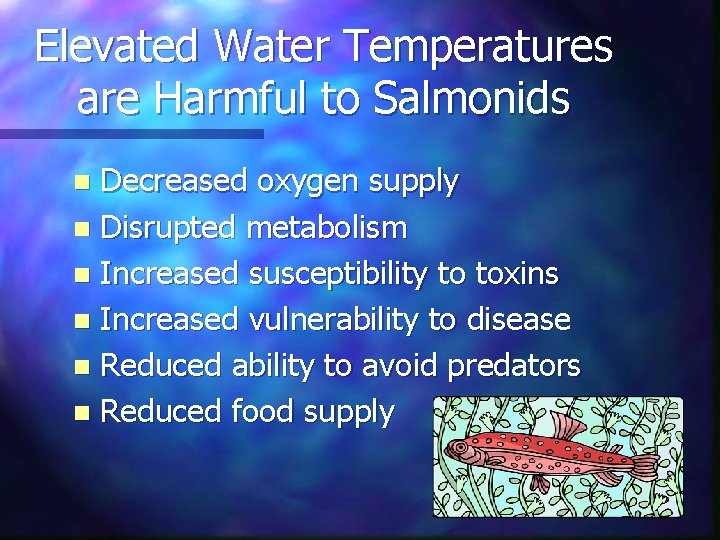 Elevated Water Temperatures are Harmful to Salmonids

- Decreased oxygen supply
- Disrupted metabolism
- Increased susceptibility to toxins
- Increased vulnerability to disease
- Reduced ability to avoid predators
- Reduced food supply